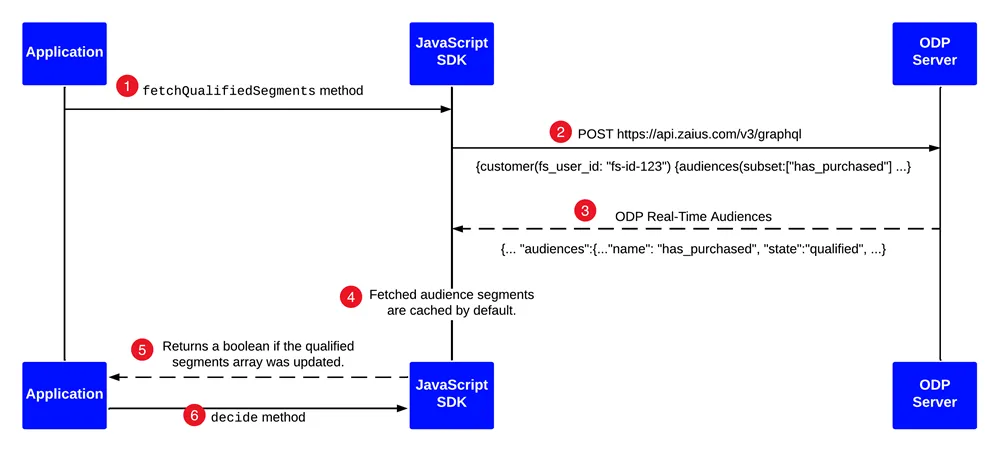 Application

JavaScript SDK

ODP Server

1 fetchQualifiedSegments method

2 POST https://api.zaius.com/v3/graphql

{customer(fs_user_id: "fs-id-123") {audiences(subset:["has_purchased"] ...}

3 ODP Real-Time Audiences

{... "audiences":{..."name": "has_purchased", "state":"qualified", ...}

4 Fetched audience segments are cached by default.

5 Returns a boolean if the qualified segments array was updated.

Application

JavaScript SDK

ODP Server

6 decide method